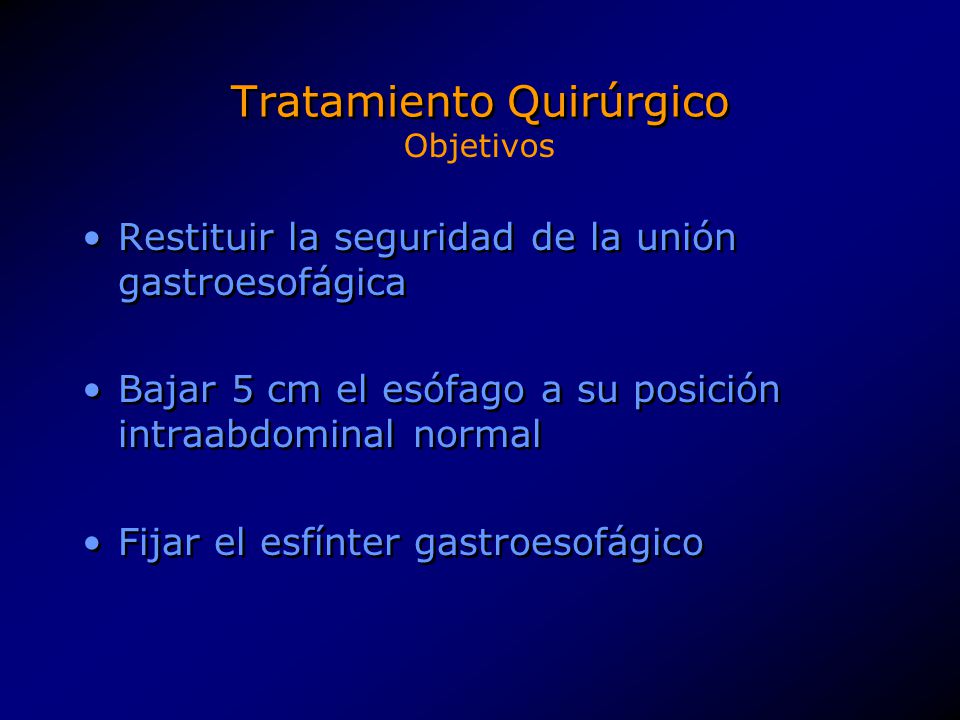 Tratamiento Quirúrgico
Objetivos

• Restituir la seguridad de la unión gastroesofágica

• Bajar 5 cm el esófago a su posición intraabdominal normal

• Fijar el esfínter gastroesofágico